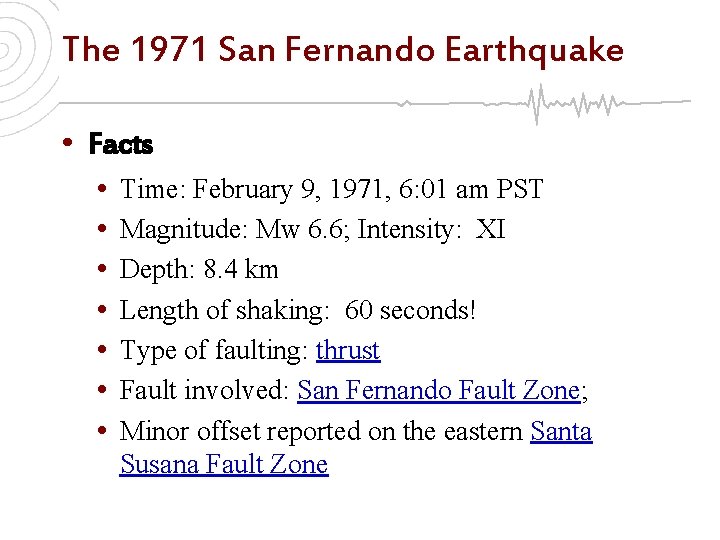 The 1971 San Fernando Earthquake

• Facts

• Time: February 9, 1971, 6:01 am PST
• Magnitude: Mw 6.6; Intensity: XI
• Depth: 8.4 km
• Length of shaking: 60 seconds!
• Type of faulting: thrust
• Fault involved: San Fernando Fault Zone;
• Minor offset reported on the eastern Santa Susana Fault Zone